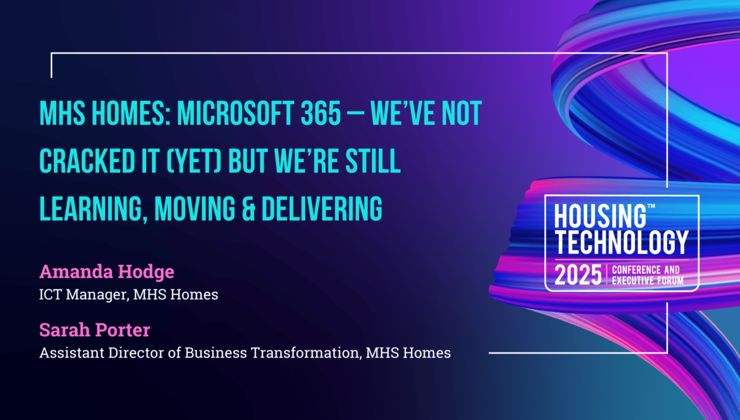 MHS HOMES: MICROSOFT 365 – WE'VE NOT CRACKED IT (YET) BUT WE'RE STILL LEARNING, MOVING & DELIVERING

Amanda Hodge
ICT Manager, MHS Homes

Sarah Porter
Assistant Director of Business Transformation, MHS Homes

HOUSING™
TECHNOLOGY
2025 CONFERENCE AND EXECUTIVE FORUM